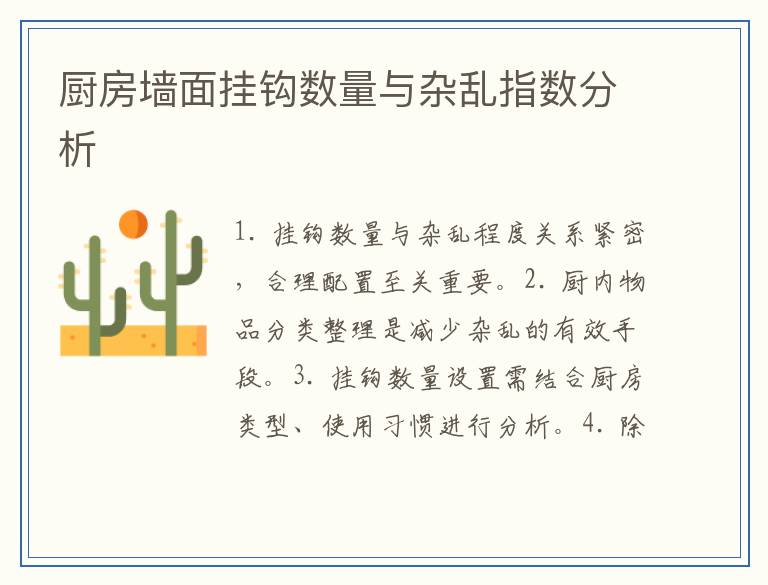 厨房墙面挂钩数量与杂乱指数分析

1. 挂钩数量与杂乱程度关系紧密，合理配置至关重要。2. 厨内物品分类整理是减少杂乱的有效手段。3. 挂钩数量设置需结合厨房类型、使用习惯进行分析。4. 除